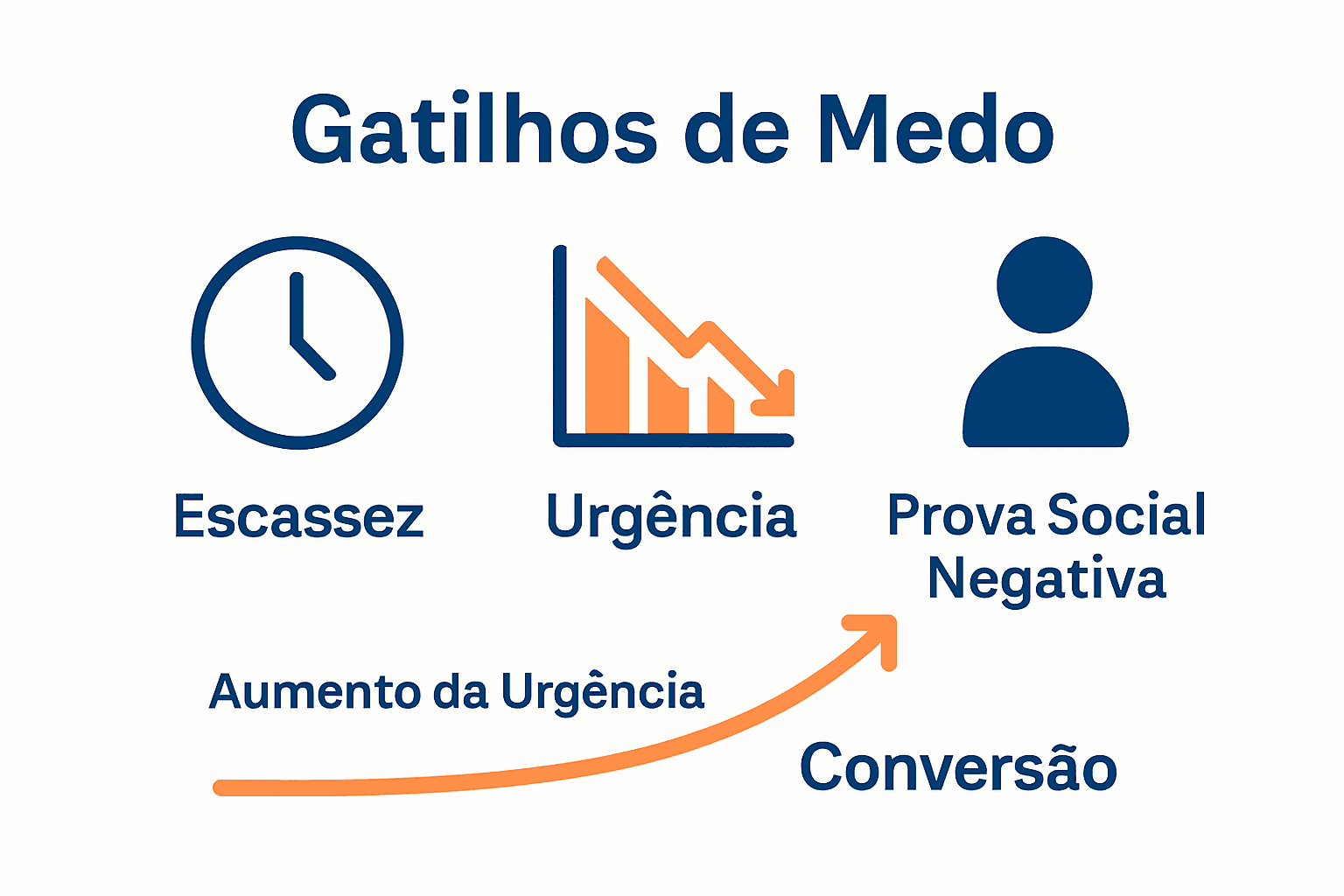 Gatilhos de Medo

Escassez

Urgência

Prova Social Negativa

Aumento da Urgência

Conversão